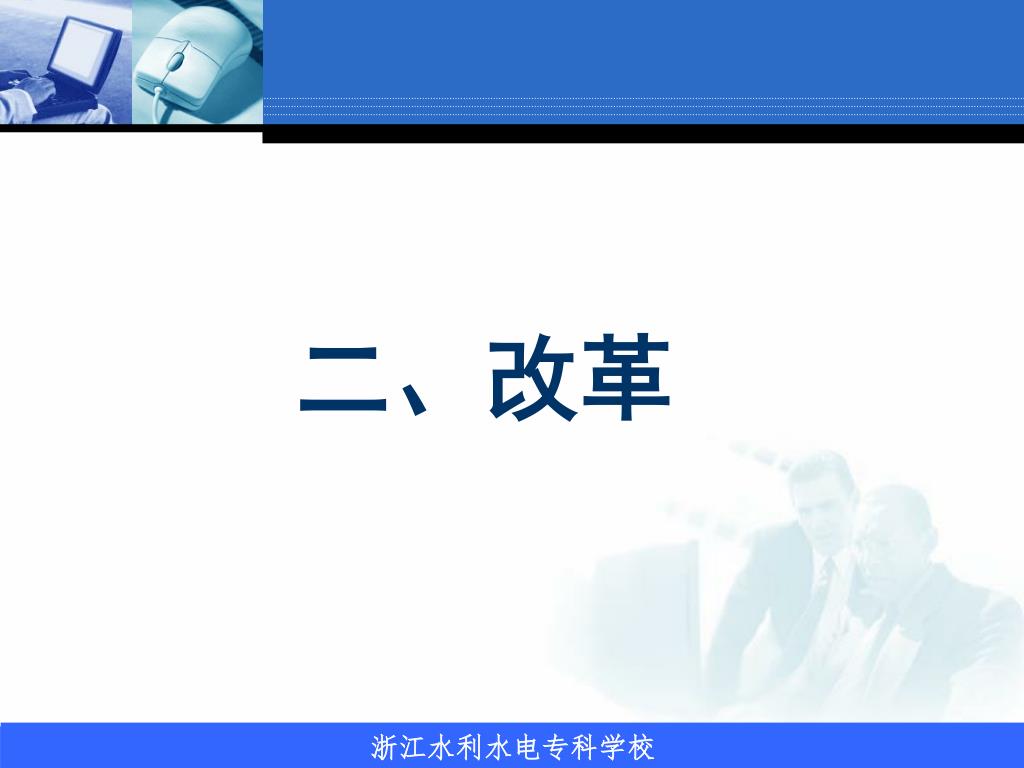 二、改革

浙江水利水电专科学校